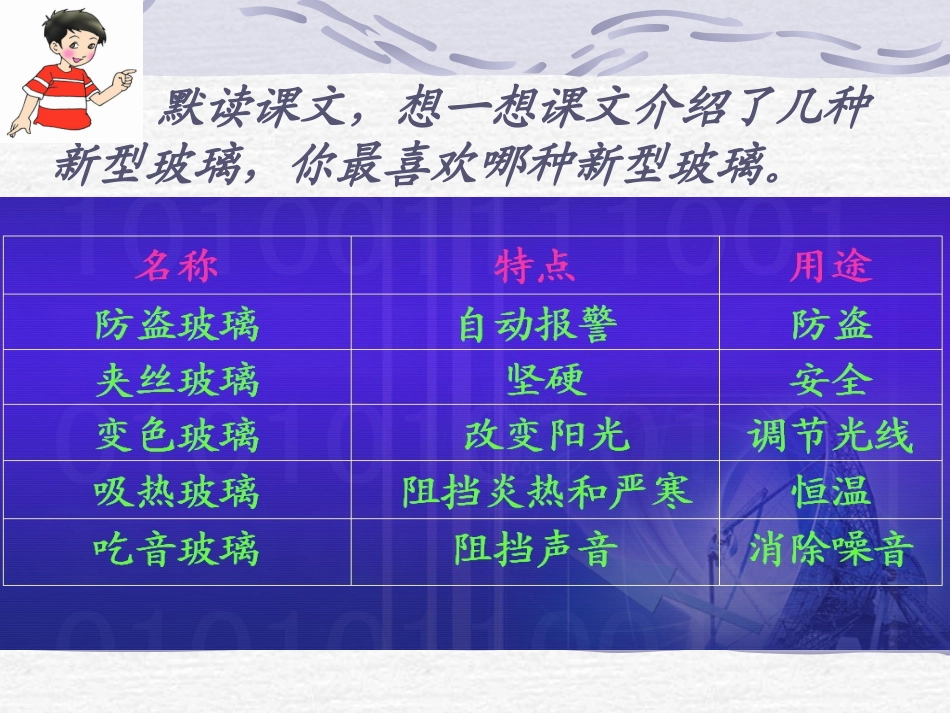 默读课文，想一想课文介绍了几种新型玻璃，你最喜欢哪种新型玻璃。

| 名称 | 特点 | 用途 |
|---|---|---|
| 防盗玻璃 | 自动报警 | 防盗 |
| 夹丝玻璃 | 坚硬 | 安全 |
| 变色玻璃 | 改变阳光 | 调节光线 |
| 吸热玻璃 | 阻挡炎热和严寒 | 恒温 |
| 吃音玻璃 | 阻挡声音 | 消除噪音 |